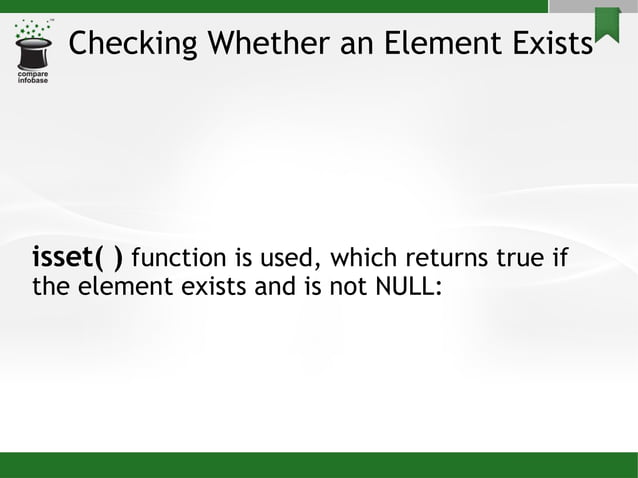 compare infobase

Checking Whether an Element Exists

isset( ) function is used, which returns true if the element exists and is not NULL: